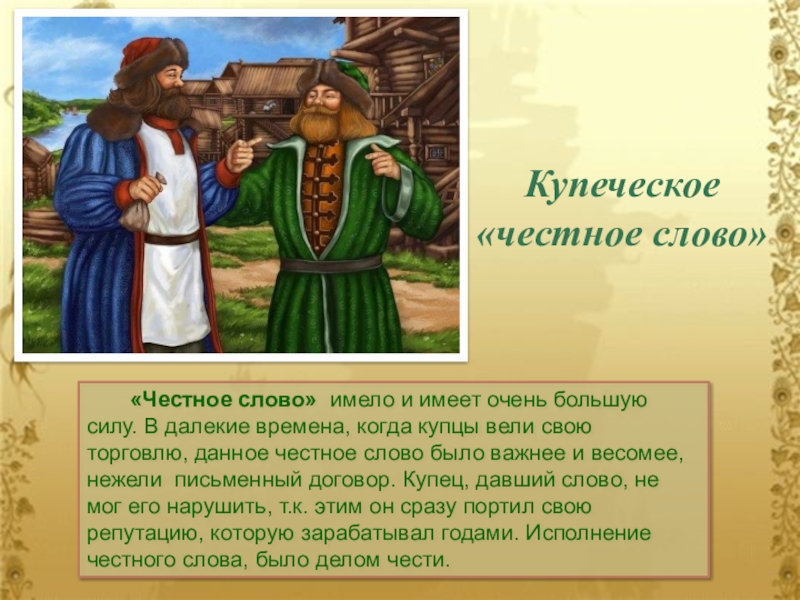 Купеческое «честное слово»

«Честное слово» имело и имеет очень большую силу. В далекие времена, когда купцы вели свою торговлю, данное честное слово было важнее и весомее, нежели письменный договор. Купец, давший слово, не мог его нарушить, т.к. этим он сразу портил свою репутацию, которую зарабатывал годами. Исполнение честного слова, было делом чести.